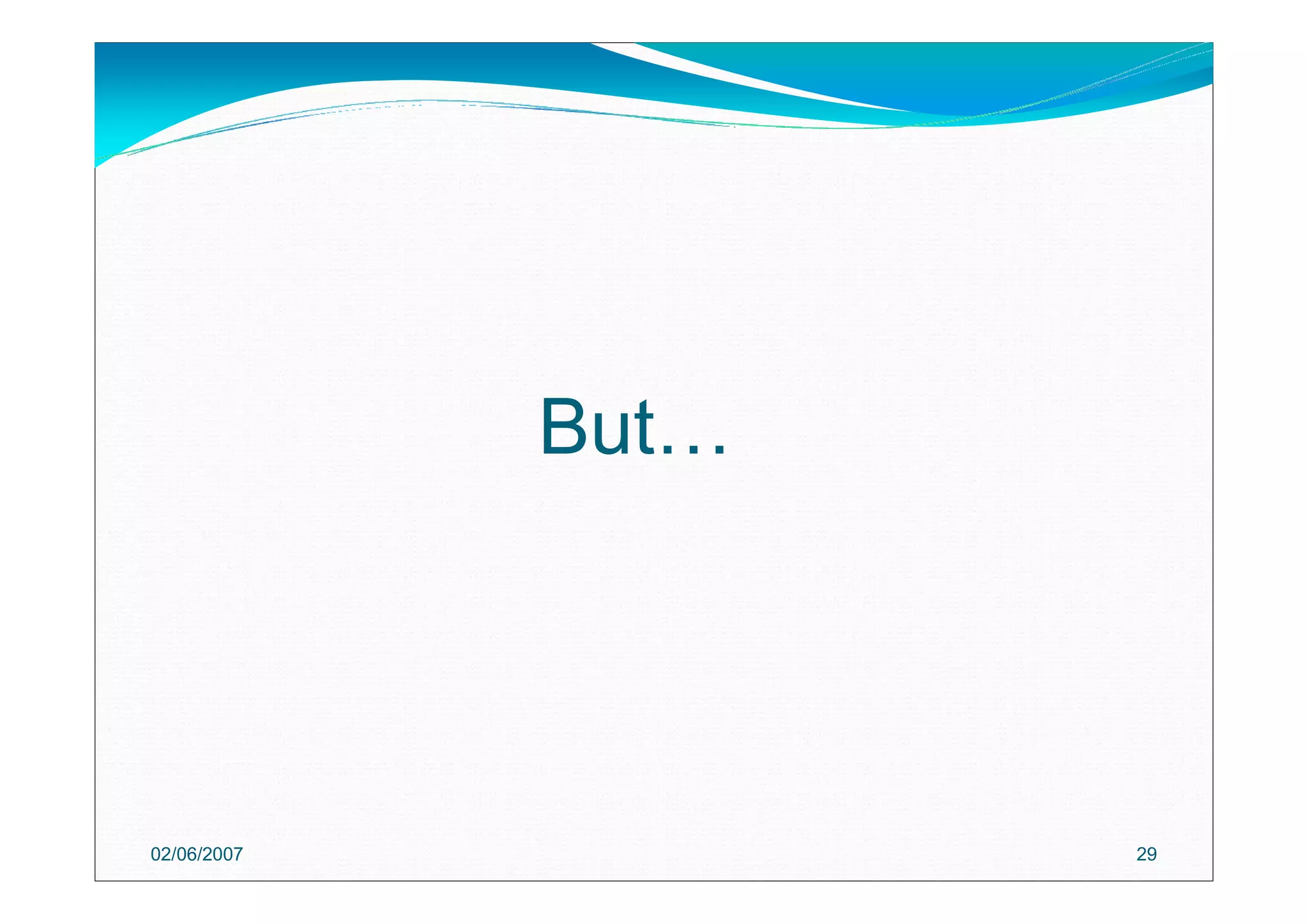 But…

02/06/2007

29